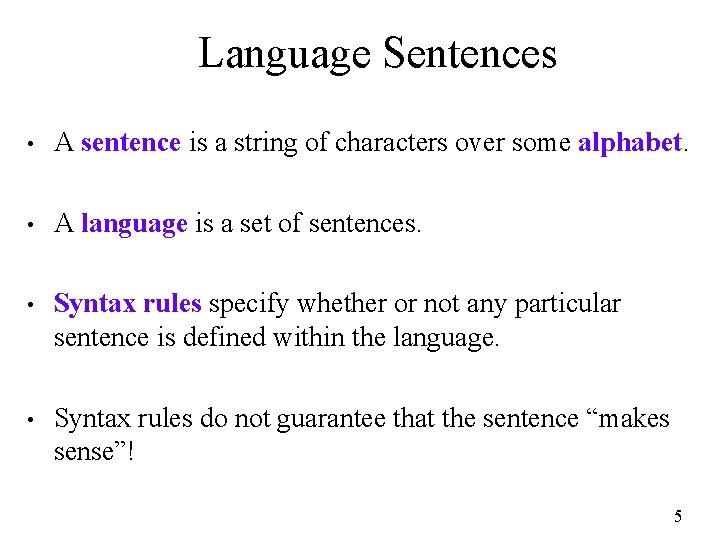 Language Sentences

• A sentence is a string of characters over some alphabet.

• A language is a set of sentences.

• Syntax rules specify whether or not any particular sentence is defined within the language.

• Syntax rules do not guarantee that the sentence “makes sense”!

5